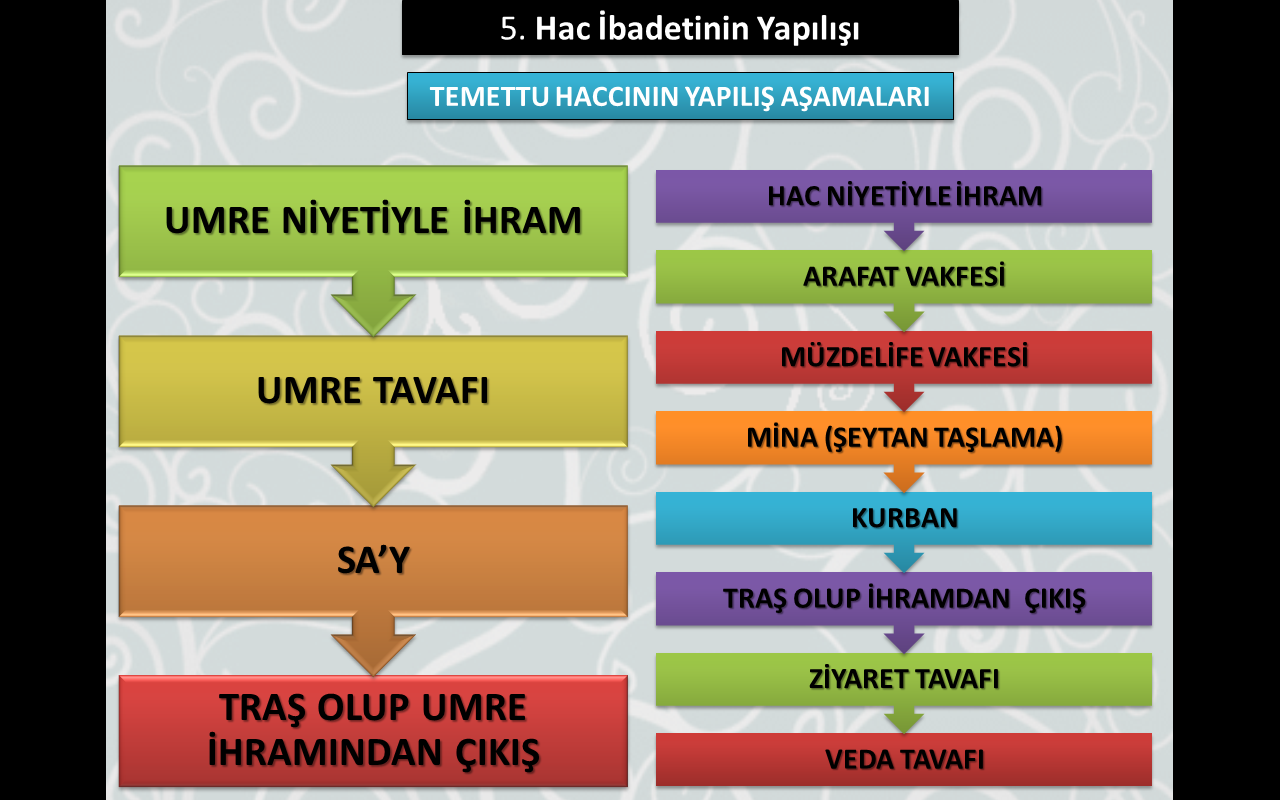 5. Hac İbadetinin Yapılışı

TEMETTU HACCININ YAPILIŞ AŞAMALARI

UMRE NİYETİYLE İHRAM

UMRE TAVAFI

SA'Y

TRAŞ OLUP UMRE İHRAMINDAN ÇIKIŞ

HAC NİYETİYLE İHRAM

ARAFAT VAKFESİ

MÜZDELİFE VAKFESİ

MİNA (ŞEYTAN TAŞLAMA)

KURBAN

TRAŞ OLUP İHRAMDAN ÇIKIŞ

ZİYARET TAVAFI

VEDA TAVAFI